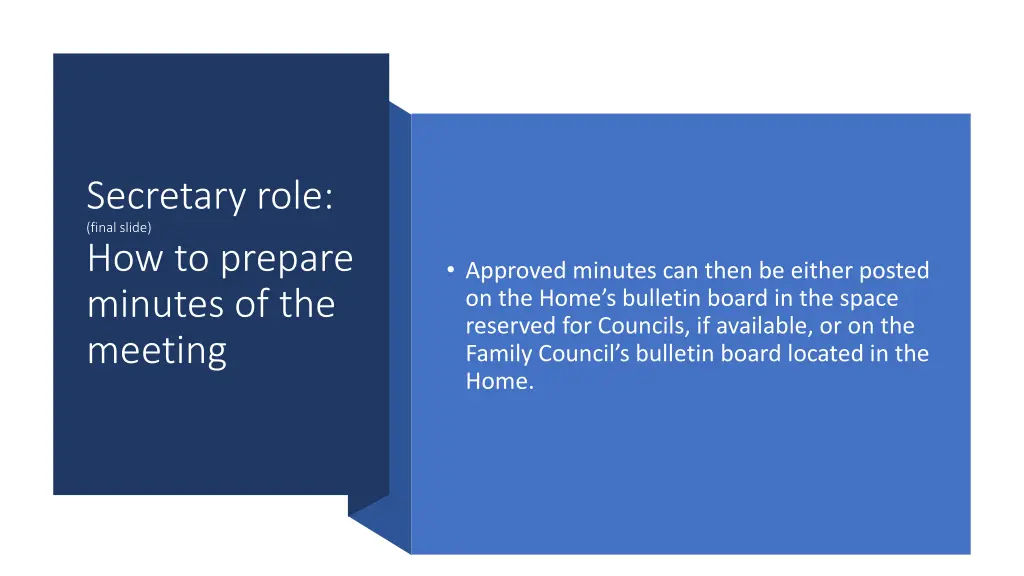 Secretary role:
(final slide)
How to prepare minutes of the meeting

• Approved minutes can then be either posted on the Home’s bulletin board in the space reserved for Councils, if available, or on the Family Council’s bulletin board located in the Home.